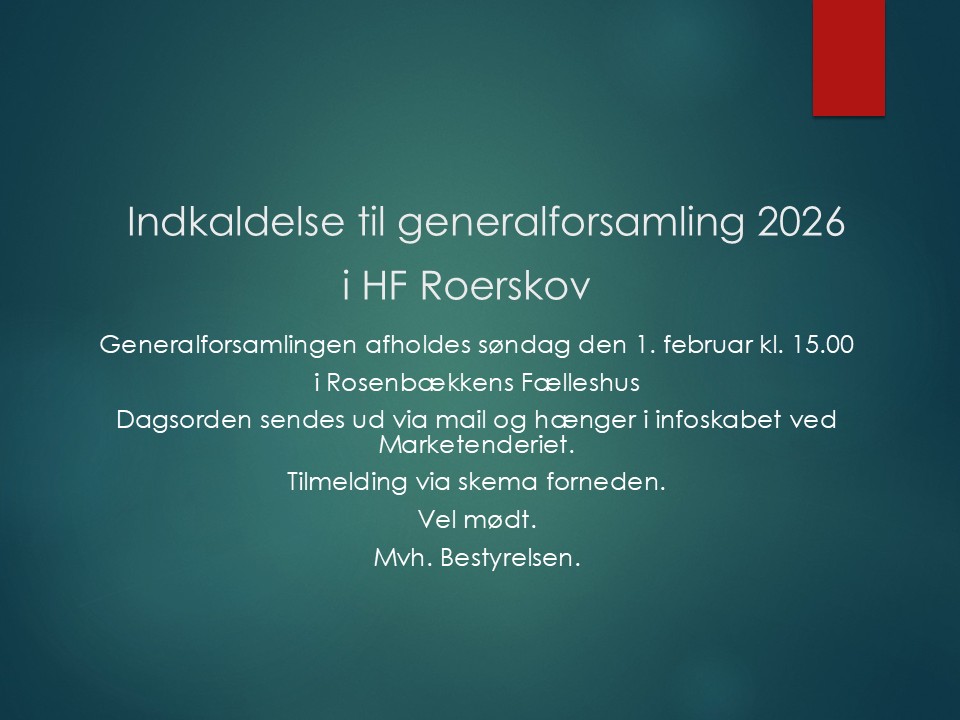 Indkaldelse til generalforsamling 2026
i HF Roerskov

Generalforsamlingen afholdes søndag den 1. februar kl. 15.00

i Rosenbækkens Fælleshus

Dagsorden sendes ud via mail og hænger i infoskabet ved Marketenderiet.

Tilmelding via skema forneden.

Vel mødt.

Mvh. Bestyrelsen.